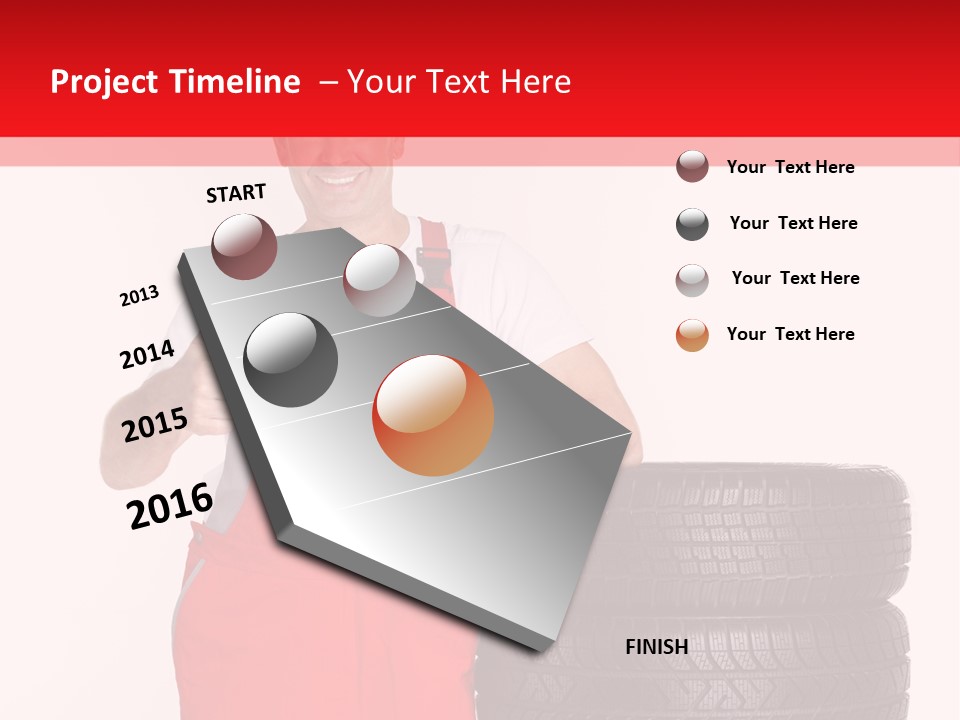 Project Timeline – Your Text Here

START

2013

2014

2015

2016

FINISH

Your Text Here

Your Text Here

Your Text Here

Your Text Here